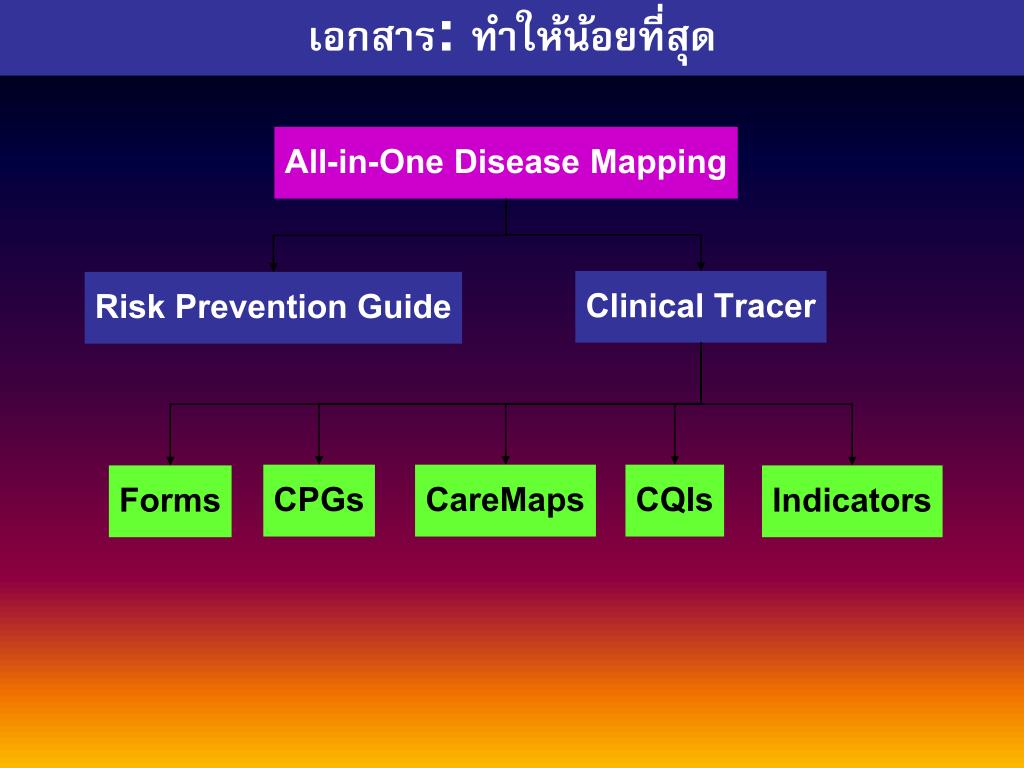 เอกสาร: ทำให้น้อยที่สุด

All-in-One Disease Mapping

Risk Prevention Guide

Clinical Tracer

Forms

CPGs

CareMaps

CQIs

Indicators